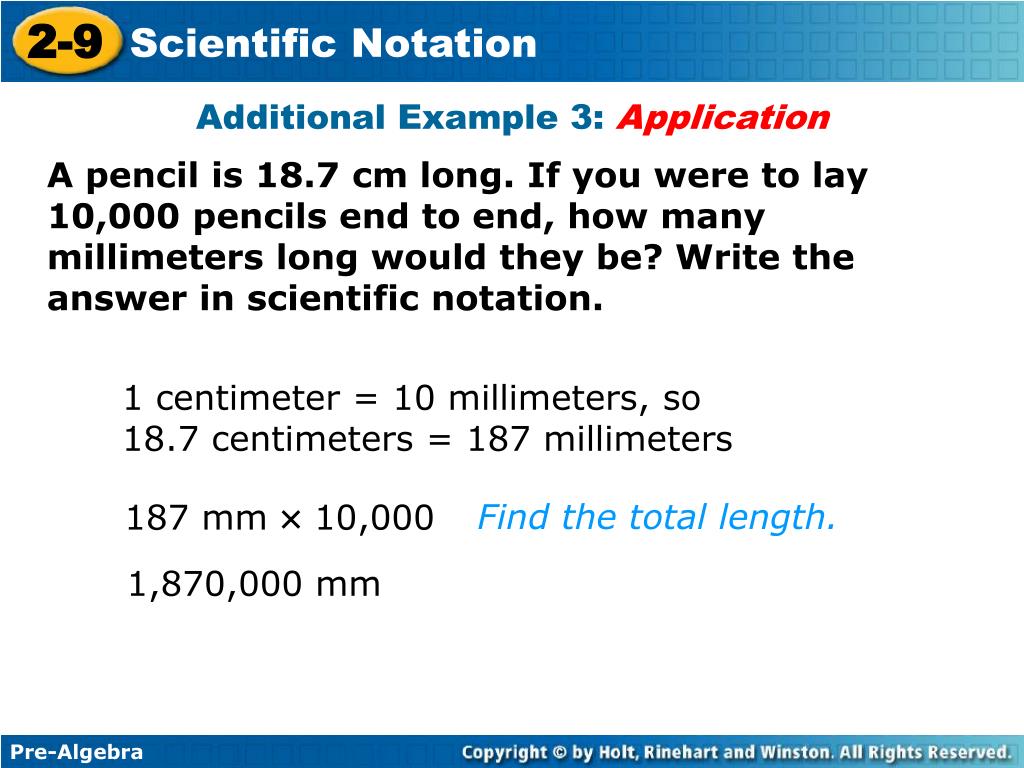 2-9 Scientific Notation

Additional Example 3: Application

A pencil is 18.7 cm long. If you were to lay 10,000 pencils end to end, how many millimeters long would they be? Write the answer in scientific notation.

1 centimeter = 10 millimeters, so
18.7 centimeters = 187 millimeters

187 mm × 10,000 Find the total length.

1,870,000 mm

Pre-Algebra

Copyright © by Holt, Rinehart and Winston. All Rights Reserved.